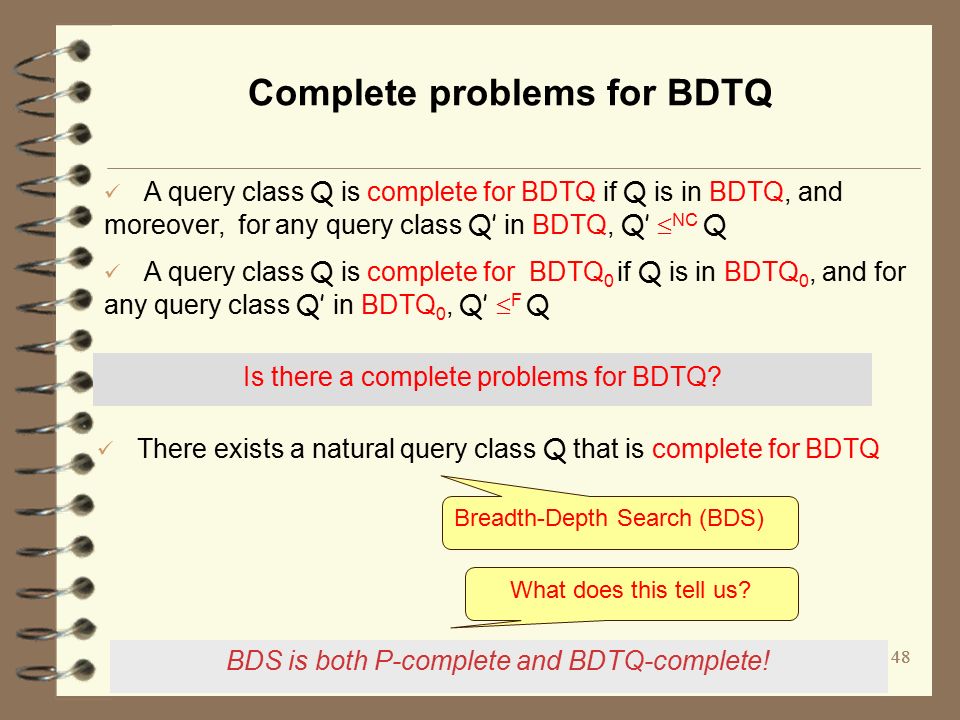 Complete problems for BDTQ

✓ A query class Q is complete for BDTQ if Q is in BDTQ, and moreover, for any query class Q′ in BDTQ, Q′ $\leq^{NC}$ Q

✓ A query class Q is complete for BDTQ$_0$ if Q is in BDTQ$_0$, and for any query class Q′ in BDTQ$_0$, Q′ $\leq^{F}$ Q

Is there a complete problems for BDTQ?

✓ There exists a natural query class Q that is complete for BDTQ

Breadth-Depth Search (BDS)

What does this tell us?

BDS is both P-complete and BDTQ-complete!

48